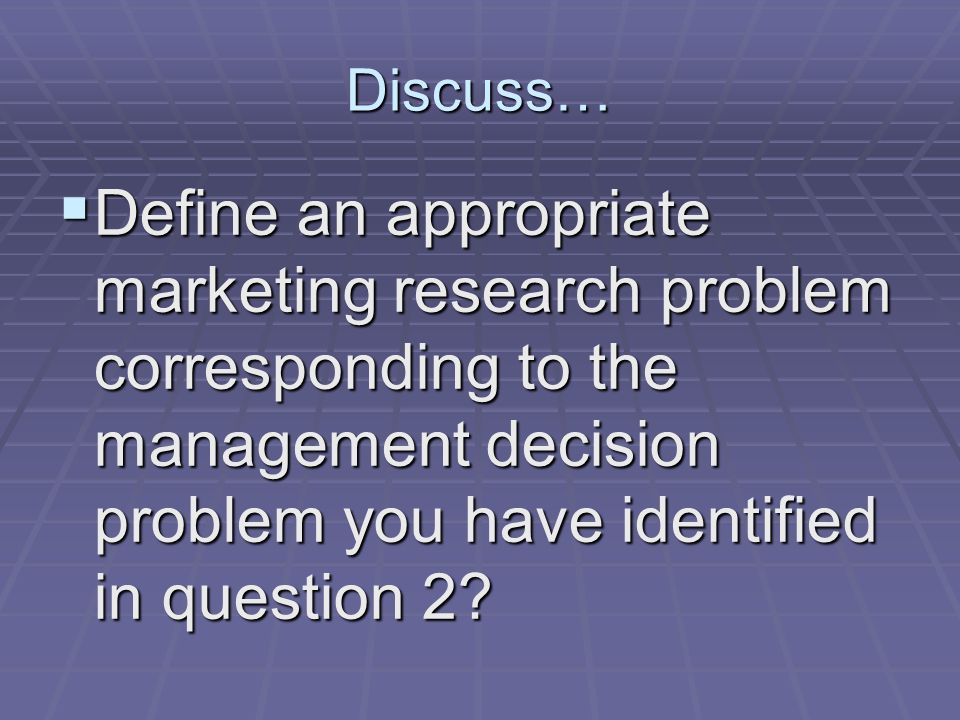 Discuss…

▪ Define an appropriate marketing research problem corresponding to the management decision problem you have identified in question 2?